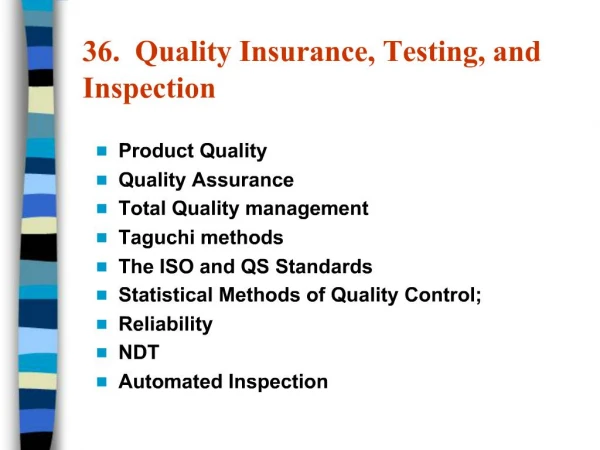 36. Quality Insurance, Testing, and Inspection

- Product Quality
- Quality Assurance
- Total Quality management
- Taguchi methods
- The ISO and QS Standards
- Statistical Methods of Quality Control;
- Reliability
- NDT
- Automated Inspection